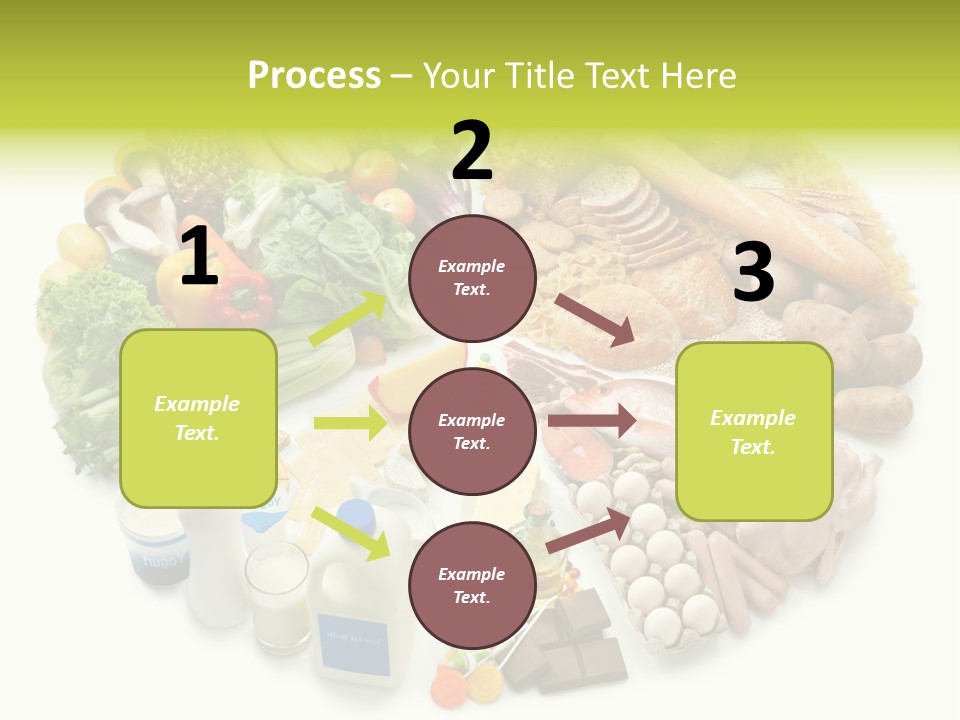 Process – Your Title Text Here

1

Example Text.

2

Example Text.

Example Text.

Example Text.

3

Example Text.